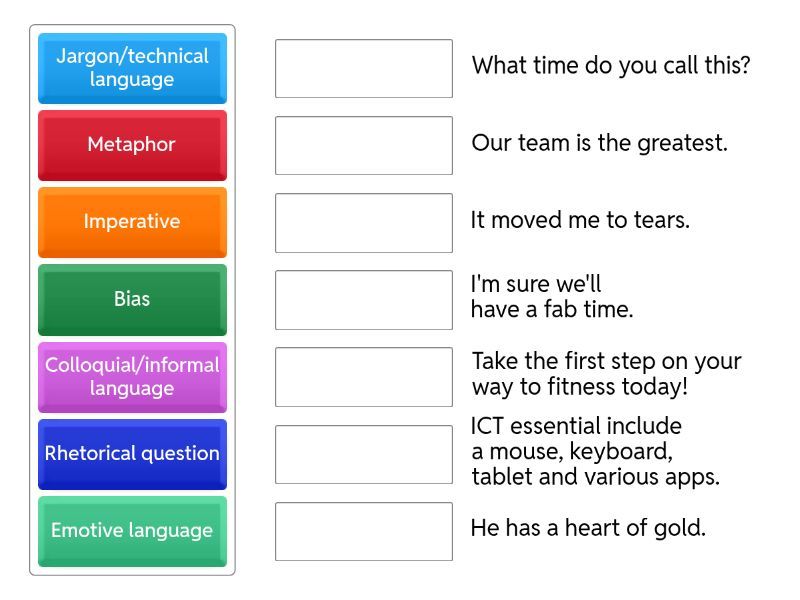 Jargon/technical language

Metaphor

Imperative

Bias

Colloquial/informal language

Rhetorical question

Emotive language

What time do you call this?

Our team is the greatest.

It moved me to tears.

I'm sure we'll have a fab time.

Take the first step on your way to fitness today!

ICT essential include a mouse, keyboard, tablet and various apps.

He has a heart of gold.